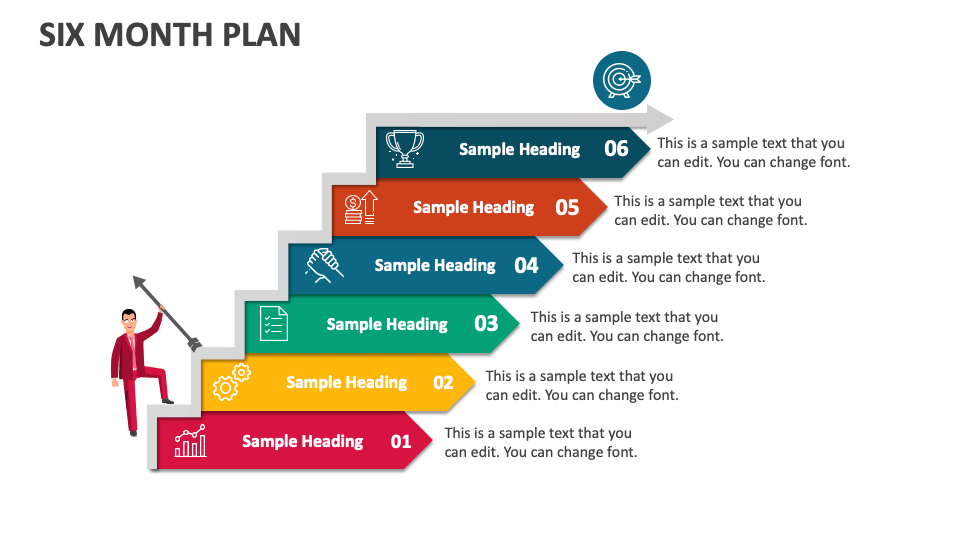 SIX MONTH PLAN

Sample Heading 06
This is a sample text that you can edit. You can change font.

Sample Heading 05
This is a sample text that you can edit. You can change font.

Sample Heading 04
This is a sample text that you can edit. You can change font.

Sample Heading 03
This is a sample text that you can edit. You can change font.

Sample Heading 02
This is a sample text that you can edit. You can change font.

Sample Heading 01
This is a sample text that you can edit. You can change font.